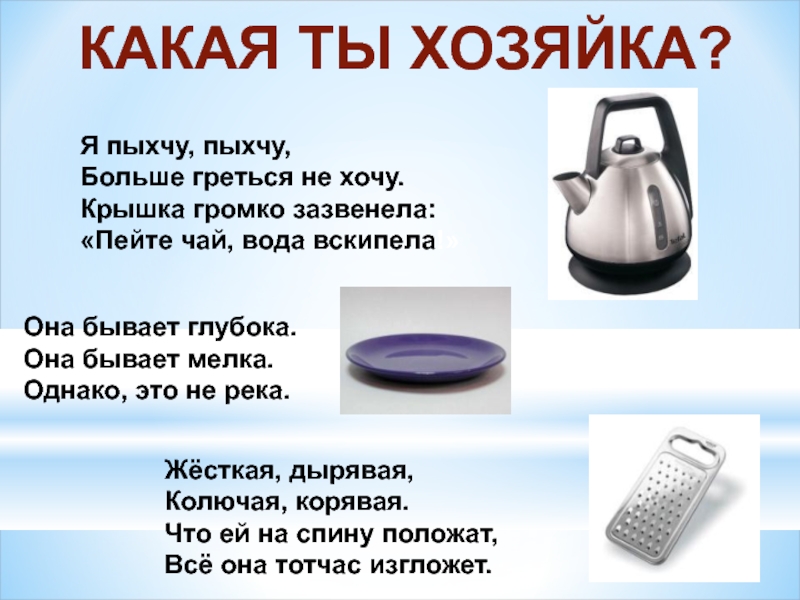 КАКАЯ ТЫ ХОЗЯЙКА?

Я пыхчу, пыхчу,
Больше греться не хочу.
Крышка громко зазвенела:
«Пейте чай, вода вскипела!»

Она бывает глубока.
Она бывает мелка.
Однако, это не река.

Жёсткая, дырявая,
Колючая, корявая.
Что ей на спину положат,
Всё она тотчас изгложет.